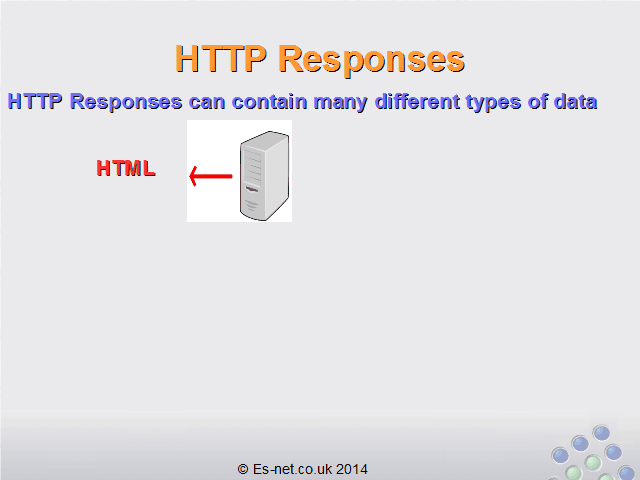 HTTP Responses

HTTP Responses can contain many different types of data

HTML

© Es-net.co.uk 2014